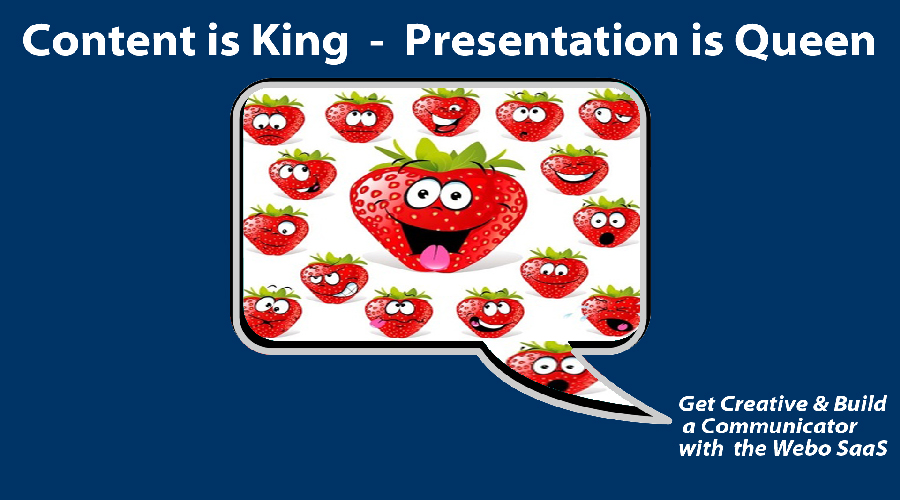 Content is King - Presentation is Queen

Get Creative & Build a Communicator with the Webo SaaS